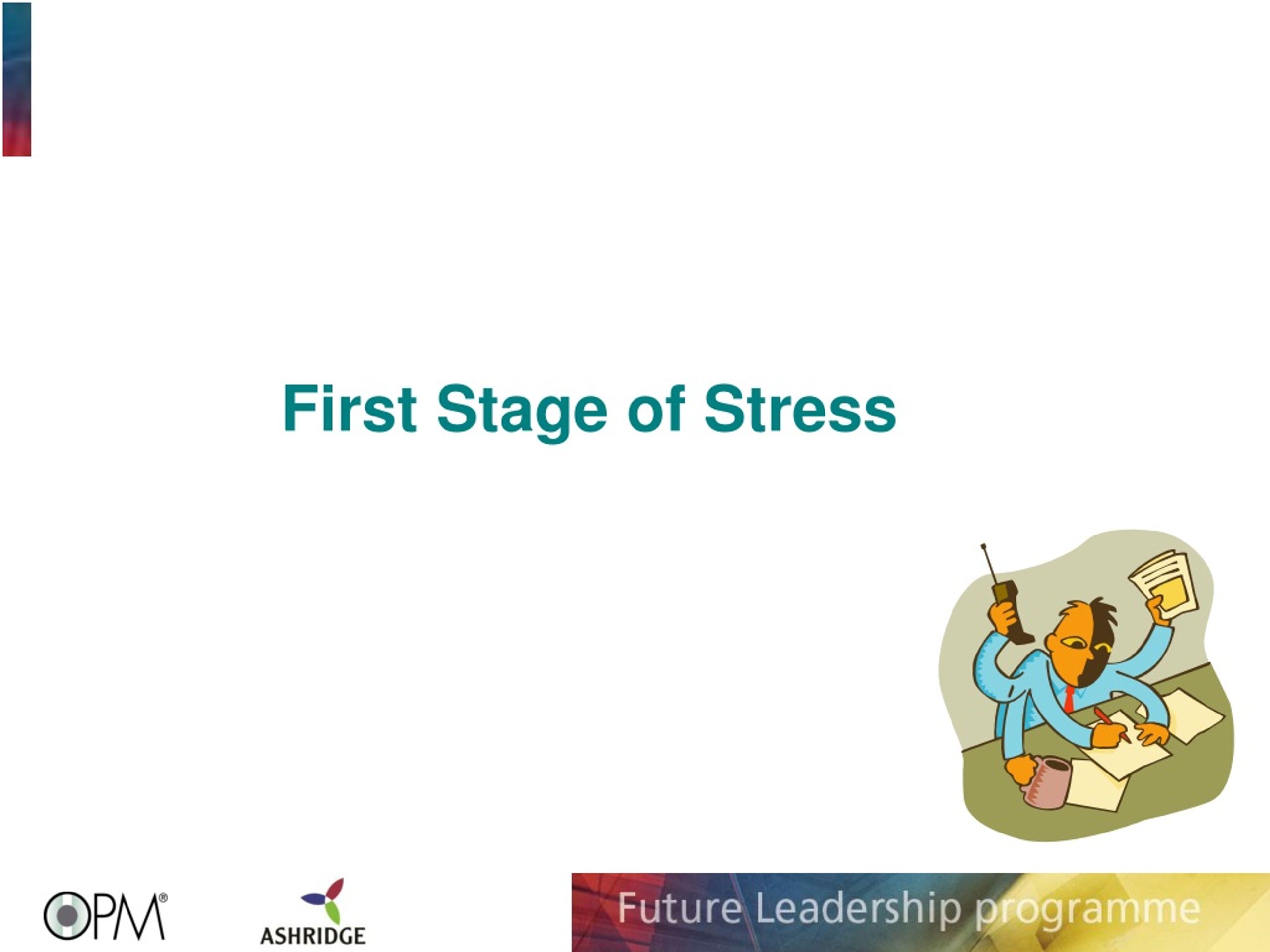 First Stage of Stress

OPM®

ASHRIDGE

Future Leadership programme